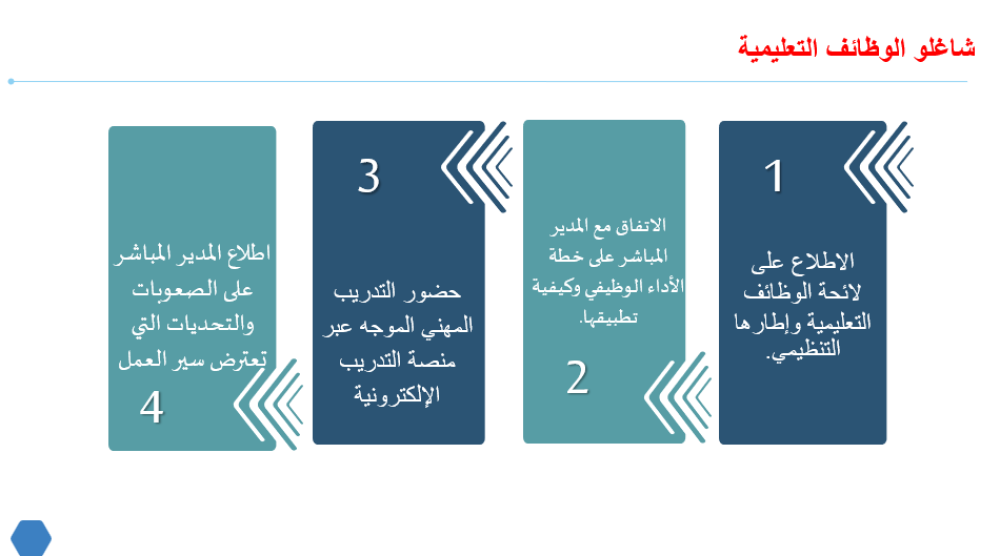 شاغلو الوظائف التعليمية

1

الاطلاع على لائحة الوظائف التعليمية وإطارها التنظيمي.

الاتفاق مع المدير المباشر على خطة الأداء الوظيفي وكيفية تطبيقها.

2

3

حضور التدريب المهني الموجه عبر منصة التدريب الإلكترونية

اطلاع المدير المباشر على الصعوبات والتحديات التي تعترض سير العمل

4